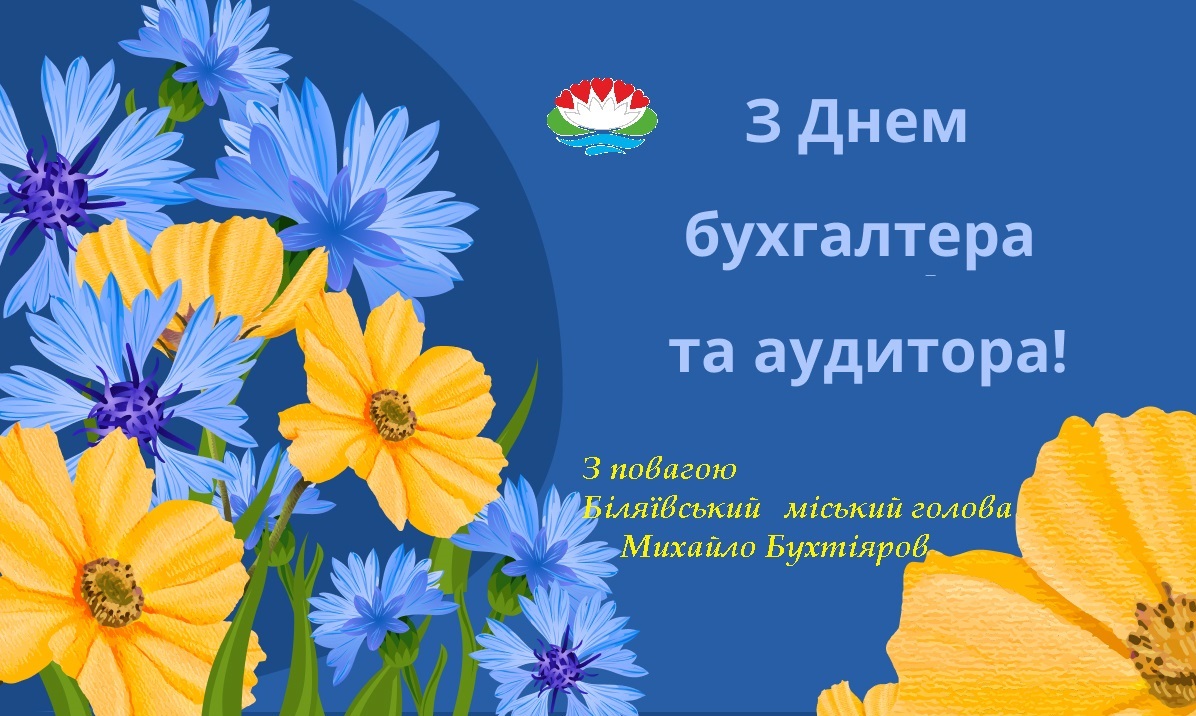 З Днем бухгалтера та аудитора!

З повагою
Біляївський міський голова
Михайло Бухтіяров